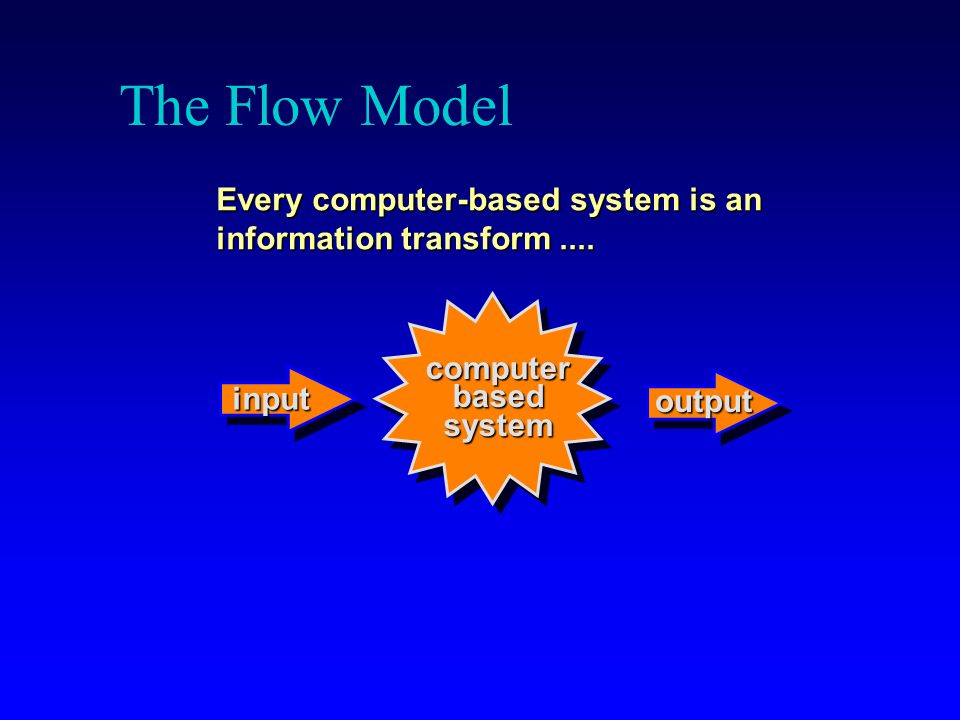 The Flow Model

Every computer-based system is an information transform ....

input

computer based system

output